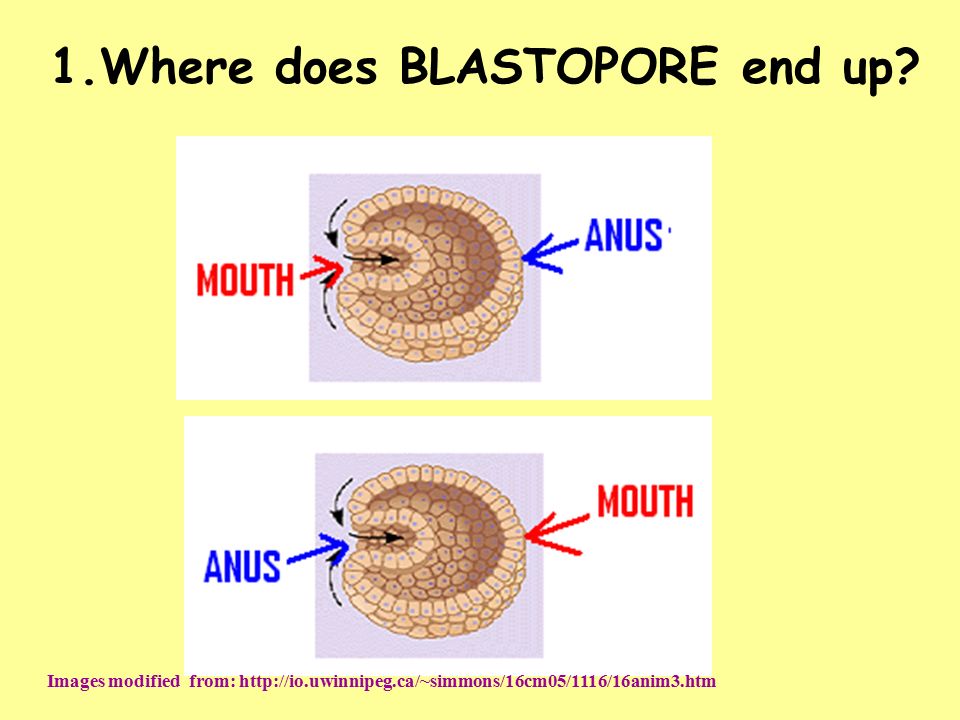 1.Where does BLASTOPORE end up?

MOUTH

ANUS

ANUS

MOUTH

Images modified from: http://io.uwinnipeg.ca/~simmons/16cm05/1116/16anim3.htm